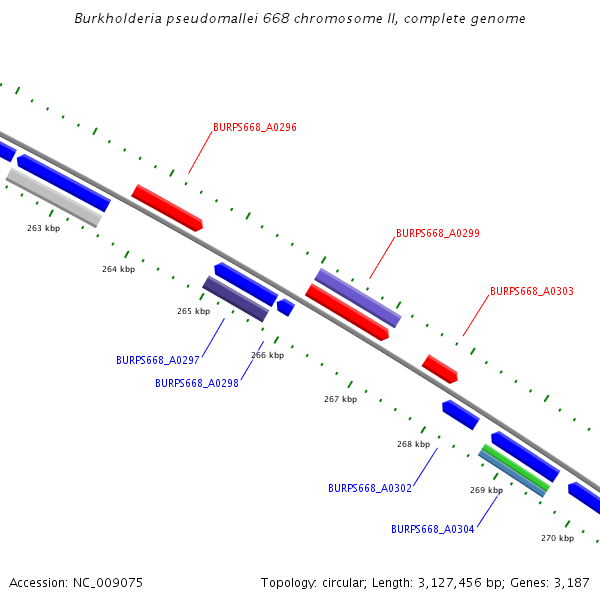 Burkholderia pseudomallei 668 chromosome II, complete genome

BURPS668_A0296

263 kbp

BURPS668_A0299

264 kbp

BURPS668_A0303

265 kbp

BURPS668_A0297

266 kbp

BURPS668_A0298

267 kbp

268 kbp

BURPS668_A0302

269 kbp

BURPS668_A0304

270 kbp

Accession: NC_009075

Topology: circular; Length: 3,127,456 bp; Genes: 3,187